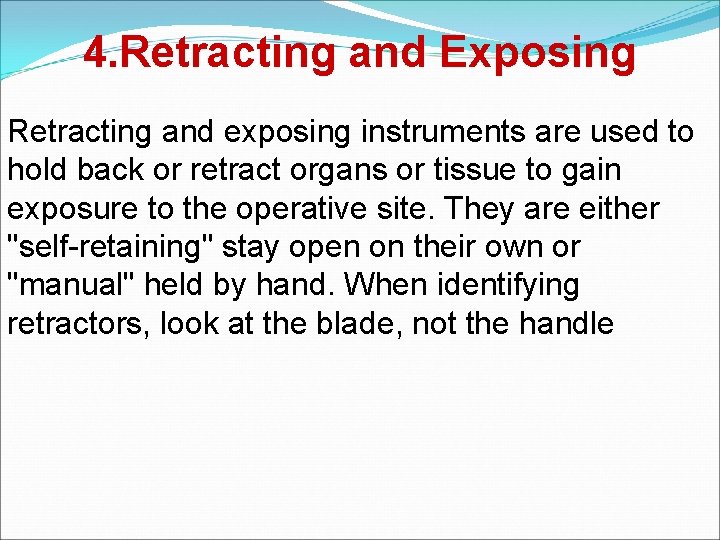 4.Retracting and Exposing

Retracting and exposing instruments are used to hold back or retract organs or tissue to gain exposure to the operative site. They are either "self-retaining" stay open on their own or "manual" held by hand. When identifying retractors, look at the blade, not the handle